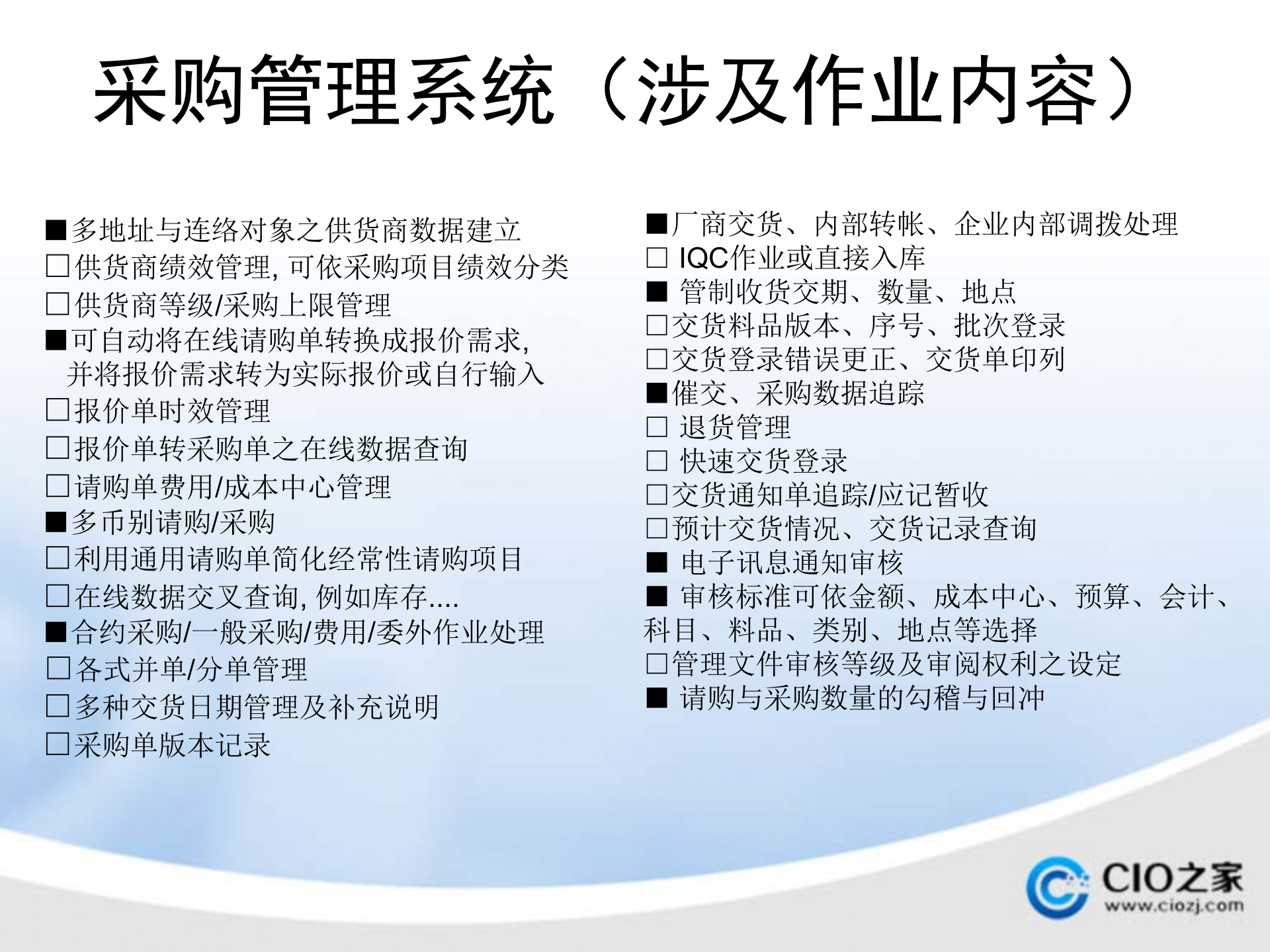 采购管理系统（涉及作业内容）

■多地址与连络对象之供货商数据建立
□供货商绩效管理, 可依采购项目绩效分类
□供货商等级/采购上限管理
■可自动将在线请购单转换成报价需求, 并将报价需求转为实际报价或自行输入
□报价单时效管理
□报价单转采购单之在线数据查询
□请购单费用/成本中心管理
■多币别请购/采购
□利用通用请购单简化经常性请购项目
□在线数据交叉查询, 例如库存....
■合约采购/一般采购/费用/委外作业处理
□各式并单/分单管理
□多种交货日期管理及补充说明
□采购单版本记录

■厂商交货、内部转帐、企业内部调拨处理
□ IQC作业或直接入库
■ 管制收货交期、数量、地点
□交货料品版本、序号、批次登录
□交货登录错误更正、交货单印列
■催交、采购数据追踪
□ 退货管理
□ 快速交货登录
□交货通知单追踪/应记暂收
□预计交货情况、交货记录查询
■ 电子讯息通知审核
■ 审核标准可依金额、成本中心、预算、会计、科目、料品、类别、地点等选择
□管理文件审核等级及审阅权利之设定
■ 请购与采购数量的勾稽与回冲

CIO之家
www.ciozj.com